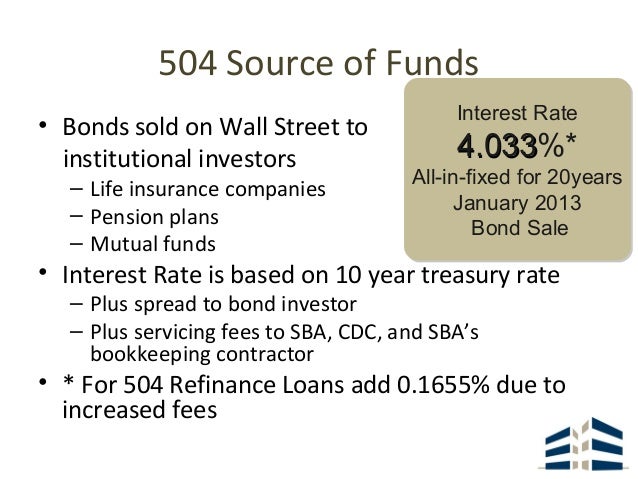 504 Source of Funds

Interest Rate
4.033%*
All-in-fixed for 20years
January 2013
Bond Sale

• Bonds sold on Wall Street to institutional investors
– Life insurance companies
– Pension plans
– Mutual funds
• Interest Rate is based on 10 year treasury rate
– Plus spread to bond investor
– Plus servicing fees to SBA, CDC, and SBA's bookkeeping contractor
• * For 504 Refinance Loans add 0.1655% due to increased fees